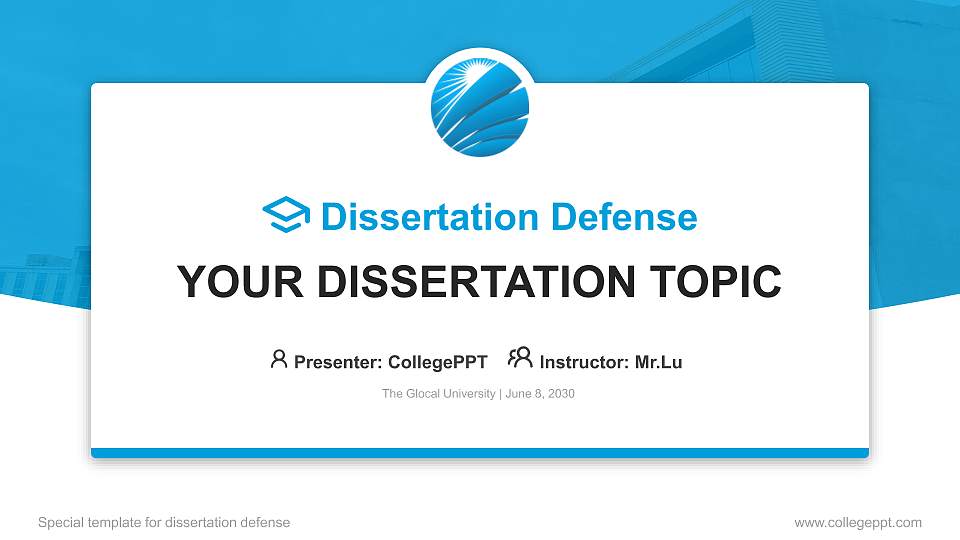 Dissertation Defense

YOUR DISSERTATION TOPIC

Presenter: CollegePPT Instructor: Mr.Lu

The Glocal University | June 8, 2030

Special template for dissertation defense

www.collegeppt.com